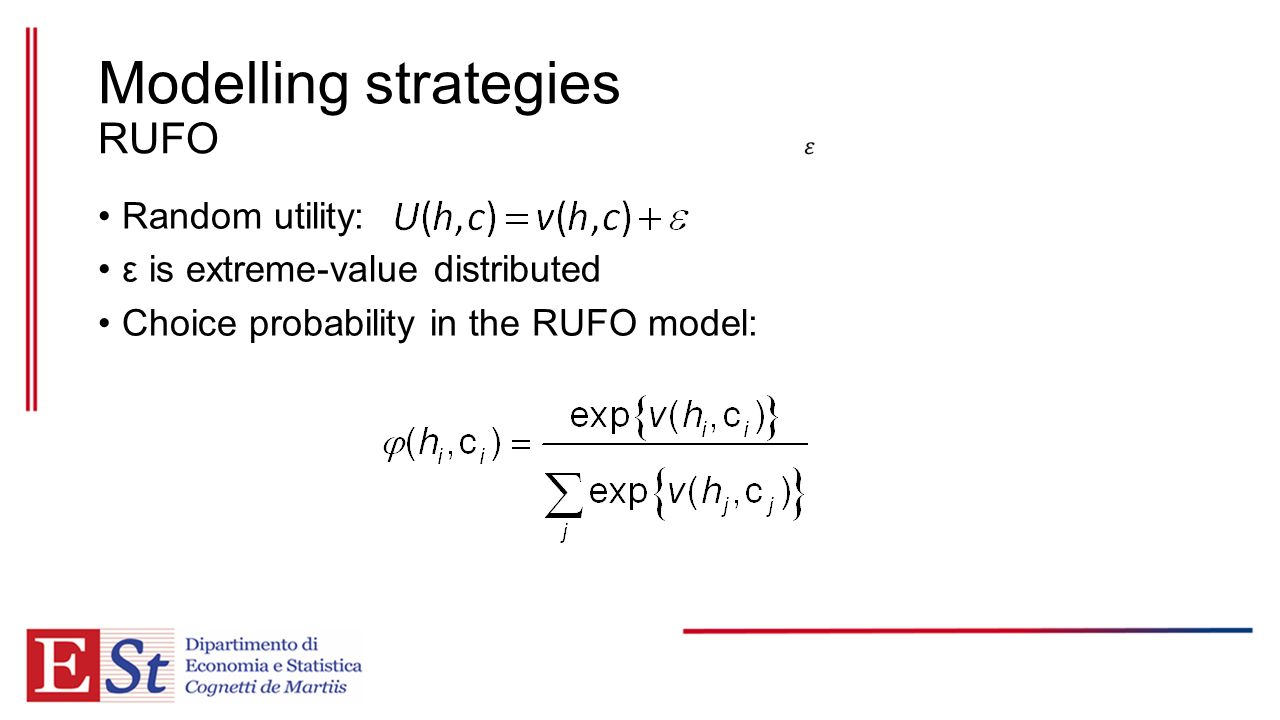 Modelling strategies
RUFO

$\varepsilon$

• Random utility: $U(h,c) = v(h,c) + \varepsilon$
• ε is extreme-value distributed
• Choice probability in the RUFO model:

$\varphi(h_i, c_i) = \frac{\exp\{v(h_i, c_i)\}}{\sum_j \exp\{v(h_j, c_j)\}}$

ESt
Dipartimento di
Economia e Statistica
Cognetti de Martiis